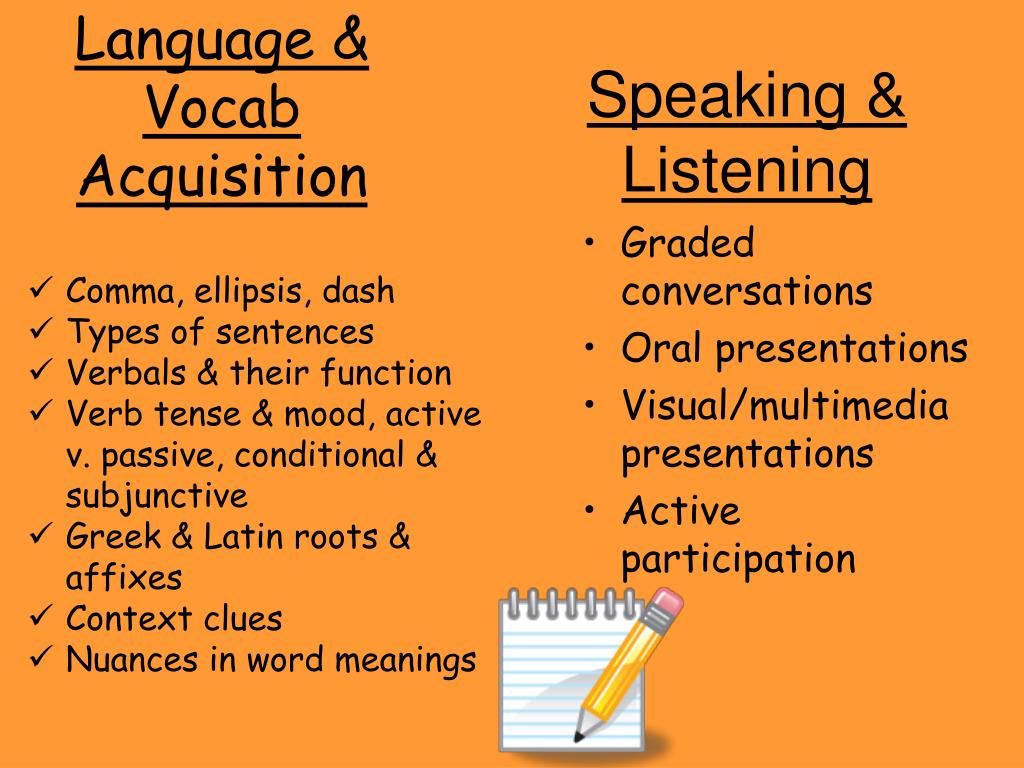 Language & Vocab Acquisition

✓ Comma, ellipsis, dash
✓ Types of sentences
✓ Verbals & their function
✓ Verb tense & mood, active v. passive, conditional & subjunctive
✓ Greek & Latin roots & affixes
✓ Context clues
✓ Nuances in word meanings

Speaking & Listening

• Graded conversations
• Oral presentations
• Visual/multimedia presentations
• Active participation